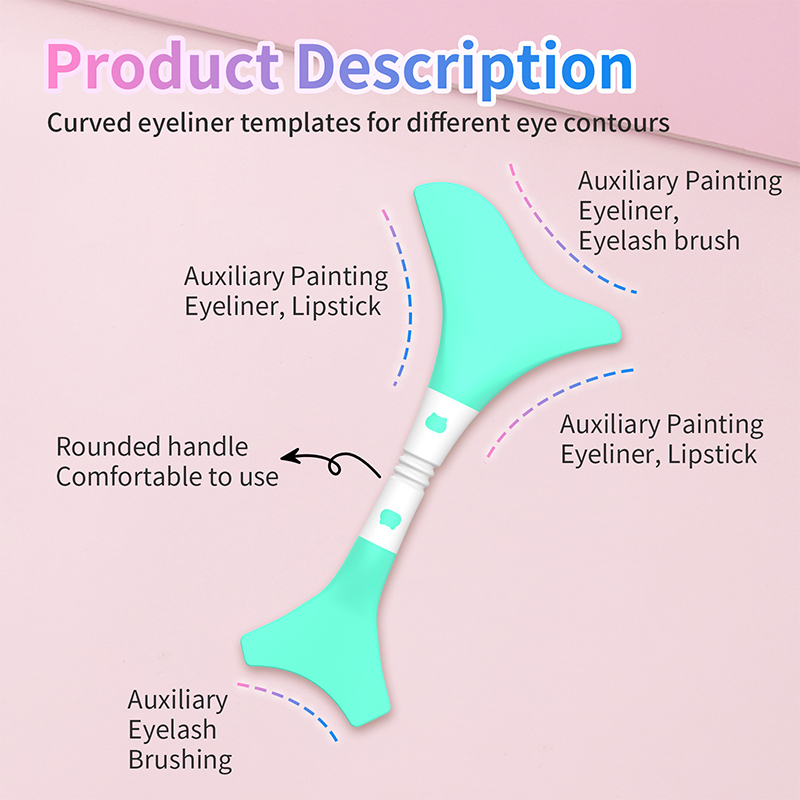 Product Description
Curved eyeliner templates for different eye contours

Auxiliary Painting
Eyeliner,
Eyelash brush

Auxiliary Painting
Eyeliner, Lipstick

Auxiliary Painting
Eyeliner, Lipstick

Rounded handle
Comfortable to use

Auxiliary
Eyelash
Brushing